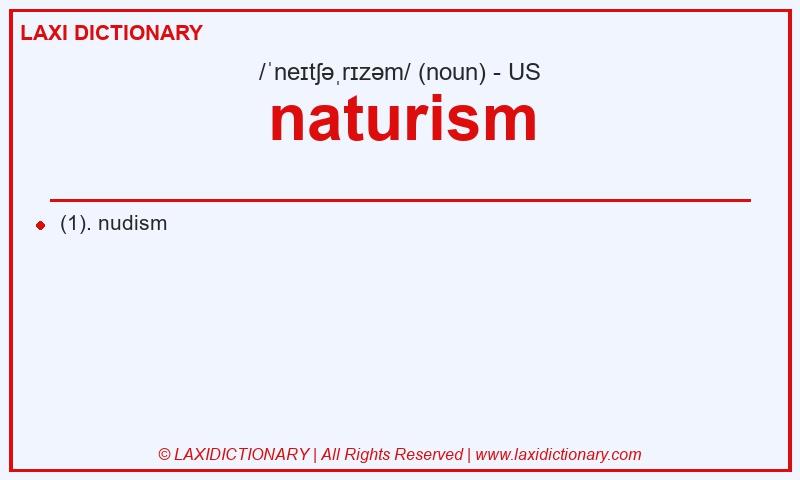 LAXI DICTIONARY

/ˈneɪtʃəˌrɪzəm/ (noun) - US

naturism

(1). nudism

© LAXIDICTIONARY | All Rights Reserved | www.laxidictionary.com